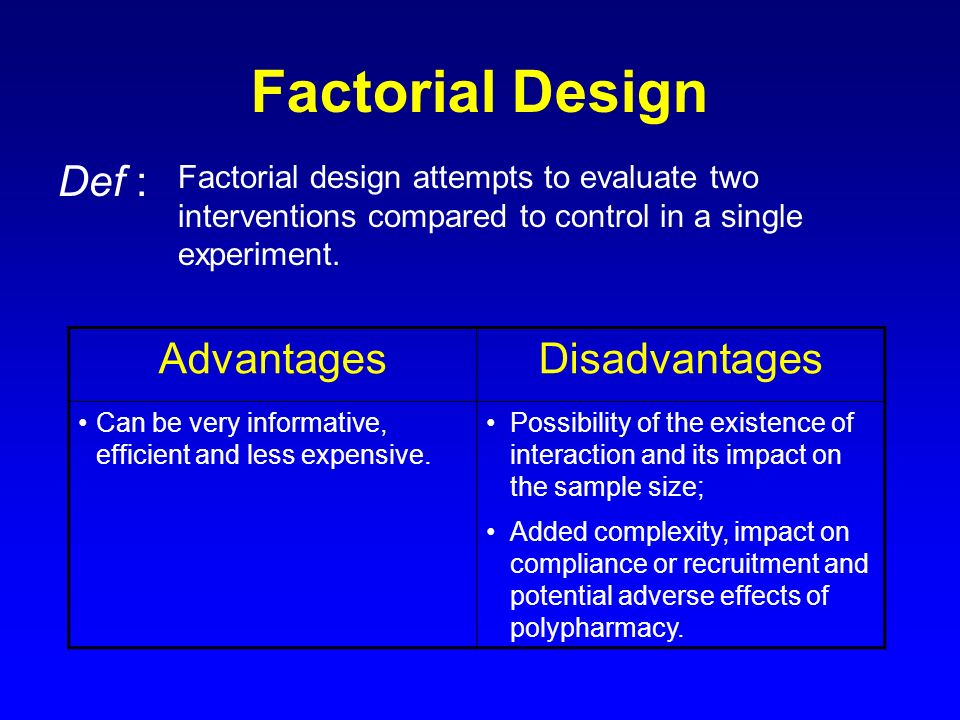 Factorial Design

Def : Factorial design attempts to evaluate two interventions compared to control in a single experiment.

| Advantages | Disadvantages |
|---|---|
| • Can be very informative, efficient and less expensive. | • Possibility of the existence of interaction and its impact on the sample size; • Added complexity, impact on compliance or recruitment and potential adverse effects of polypharmacy. |